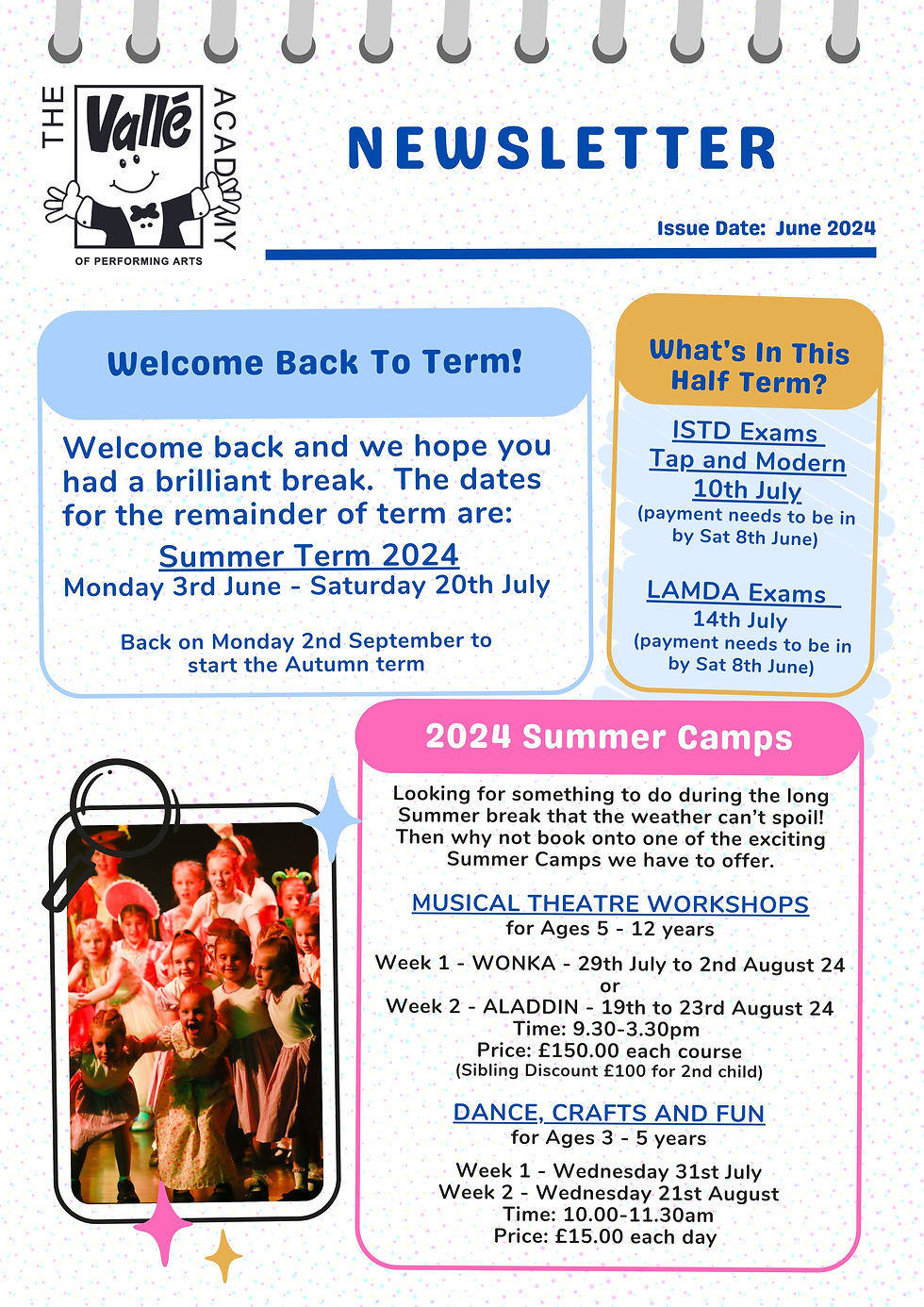 THE Vallé ACADEMY
OF PERFORMING ARTS

NEWSLETTER

Issue Date: June 2024

Welcome Back To Term!

Welcome back and we hope you had a brilliant break. The dates for the remainder of term are:

Summer Term 2024
Monday 3rd June - Saturday 20th July

Back on Monday 2nd September to start the Autumn term

What's In This Half Term?

ISTD Exams
Tap and Modern
10th July
(payment needs to be in by Sat 8th June)

LAMDA Exams
14th July
(payment needs to be in by Sat 8th June)

2024 Summer Camps

Looking for something to do during the long Summer break that the weather can't spoil! Then why not book onto one of the exciting Summer Camps we have to offer.

MUSICAL THEATRE WORKSHOPS
for Ages 5 - 12 years

Week 1 - WONKA - 29th July to 2nd August 24
or
Week 2 - ALADDIN - 19th to 23rd August 24
Time: 9.30-3.30pm
Price: £150.00 each course
(Sibling Discount £100 for 2nd child)

DANCE, CRAFTS AND FUN
for Ages 3 - 5 years

Week 1 - Wednesday 31st July
Week 2 - Wednesday 21st August
Time: 10.00-11.30am
Price: £15.00 each day